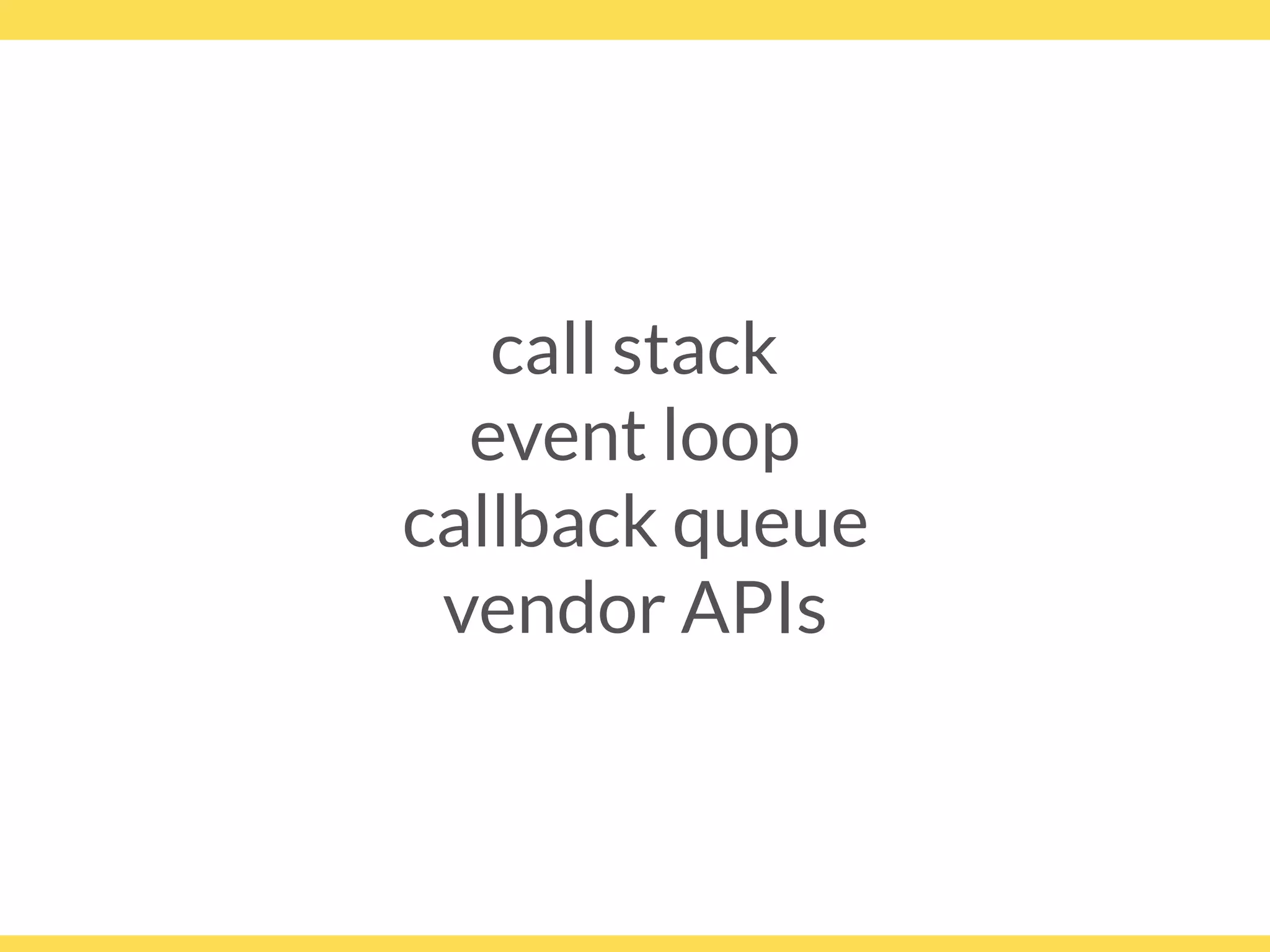 call stack
event loop
callback queue
vendor APIs